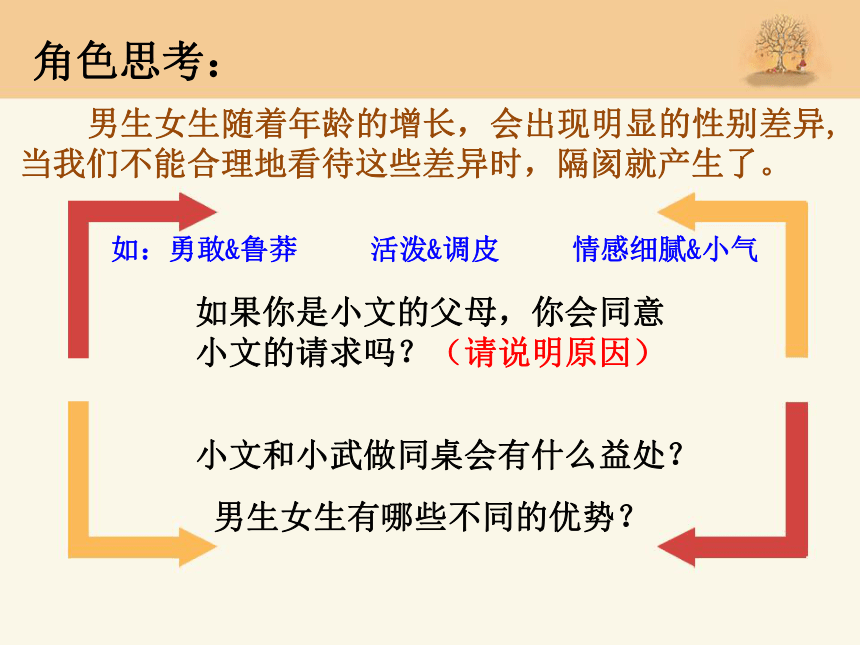 角色思考：

男生女生随着年龄的增长，会出现明显的性别差异，当我们不能合理地看待这些差异时，隔阂就产生了。

如：勇敢&鲁莽　　活泼&调皮　　情感细腻&小气

如果你是小文的父母，你会同意小文的请求吗？（请说明原因）

小文和小武做同桌会有什么益处？

男生女生有哪些不同的优势？